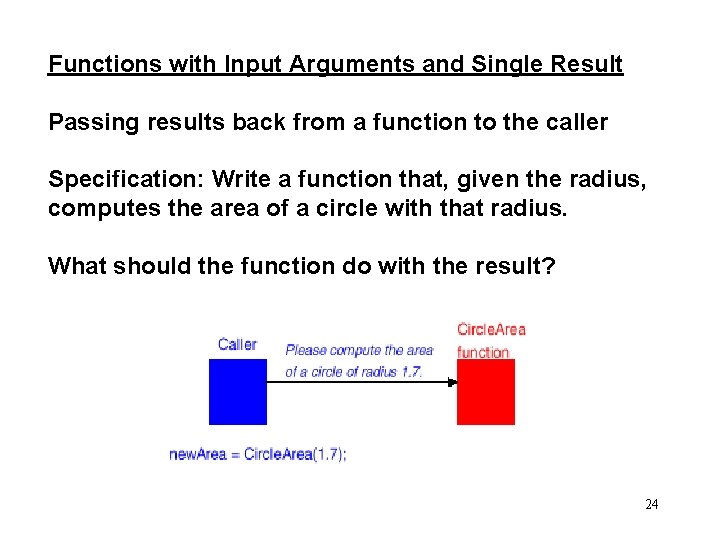 Functions with Input Arguments and Single Result

Passing results back from a function to the caller

Specification: Write a function that, given the radius, computes the area of a circle with that radius.

What should the function do with the result?

Caller

Please compute the area of a circle of radius 1.7.

CircleArea function

newArea = CircleArea(1.7);

24